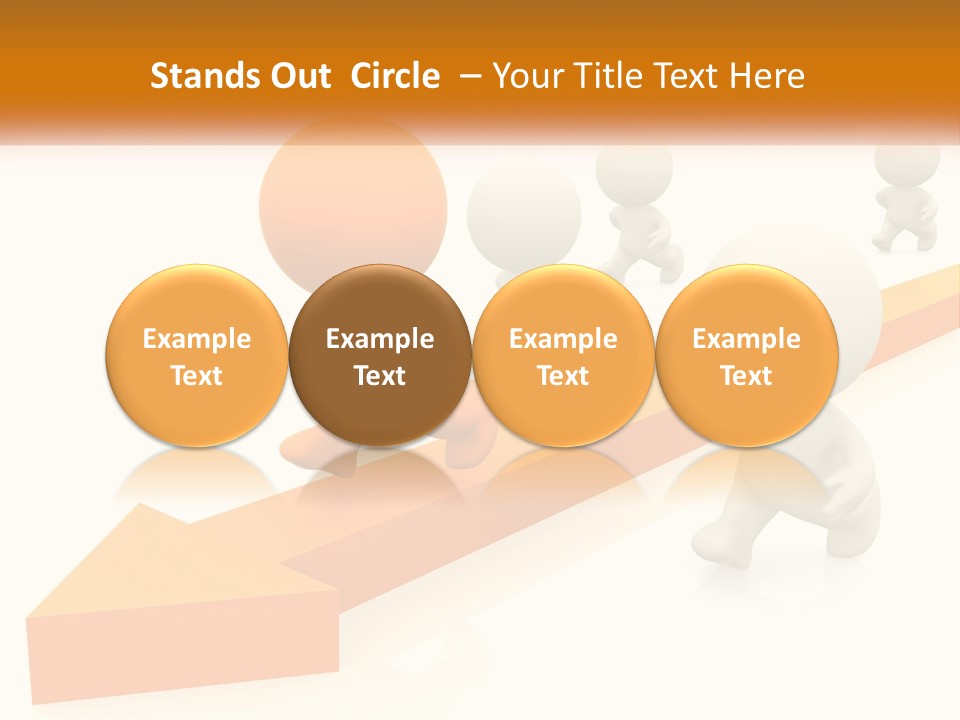 Stands Out Circle – Your Title Text Here

Example Text

Example Text

Example Text

Example Text